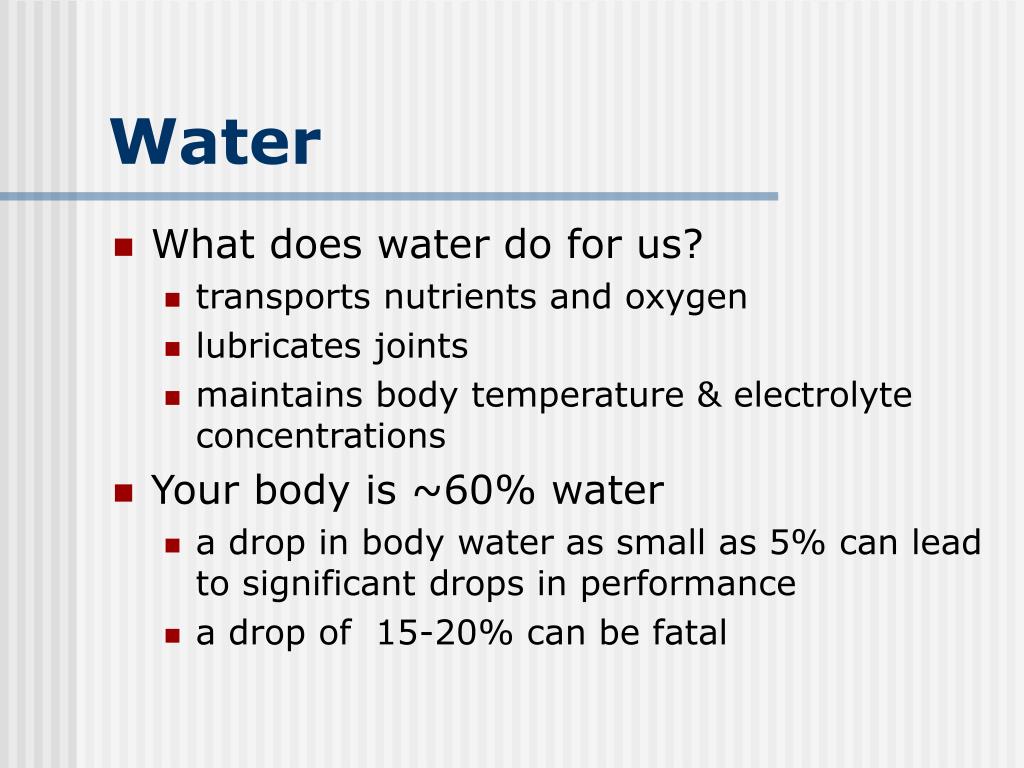 Water

- What does water do for us?
  - transports nutrients and oxygen
  - lubricates joints
  - maintains body temperature & electrolyte concentrations
- Your body is ~60% water
  - a drop in body water as small as 5% can lead to significant drops in performance
  - a drop of 15-20% can be fatal